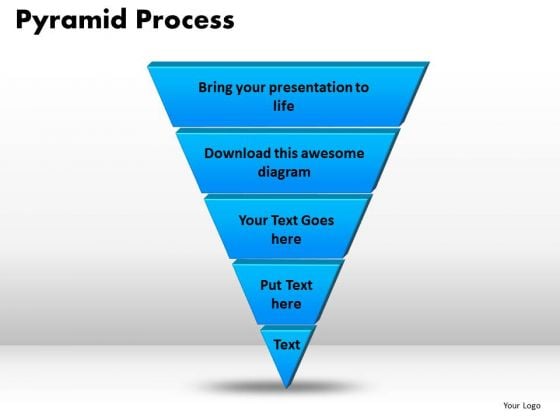 Pyramid Process

Bring your presentation to life

Download this awesome diagram

Your Text Goes here

Put Text here

Text

Your Logo